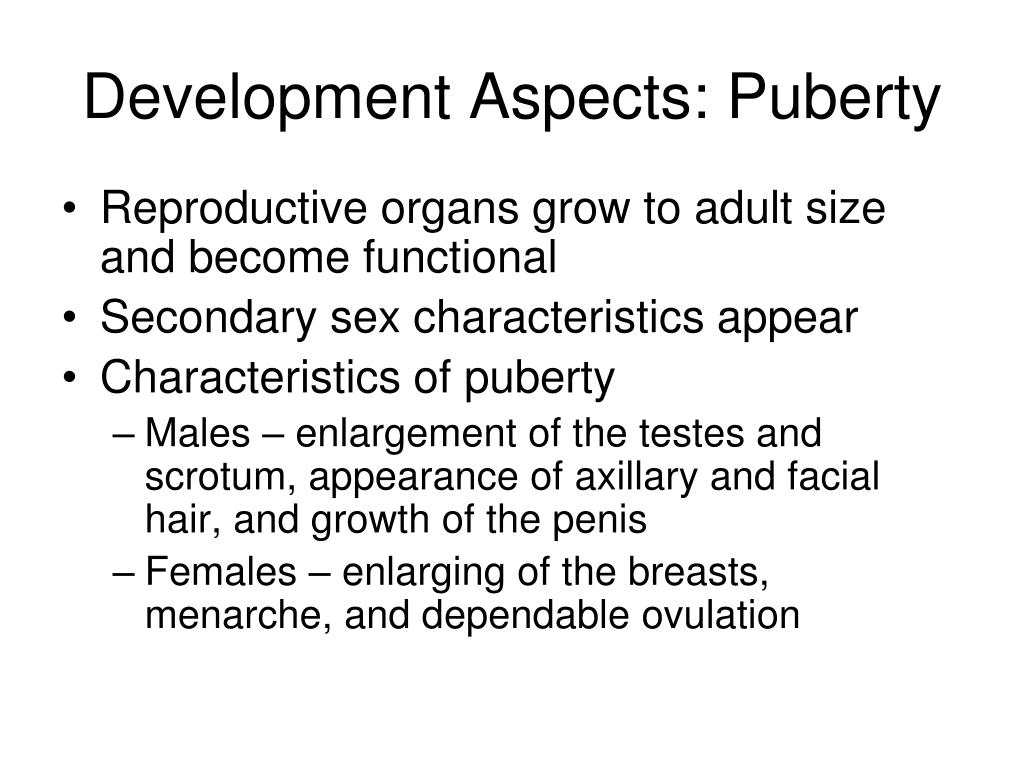 Development Aspects: Puberty

• Reproductive organs grow to adult size and become functional
• Secondary sex characteristics appear
• Characteristics of puberty
– Males – enlargement of the testes and scrotum, appearance of axillary and facial hair, and growth of the penis
– Females – enlarging of the breasts, menarche, and dependable ovulation